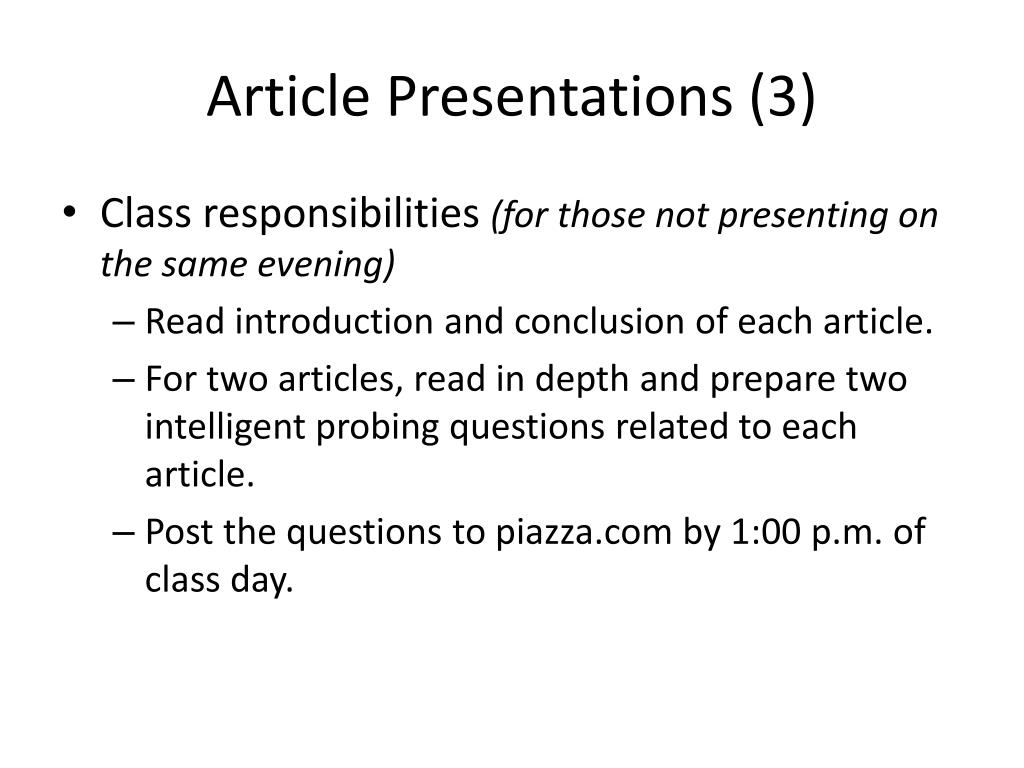 Article Presentations (3)

• Class responsibilities (for those not presenting on the same evening)
– Read introduction and conclusion of each article.
– For two articles, read in depth and prepare two intelligent probing questions related to each article.
– Post the questions to piazza.com by 1:00 p.m. of class day.